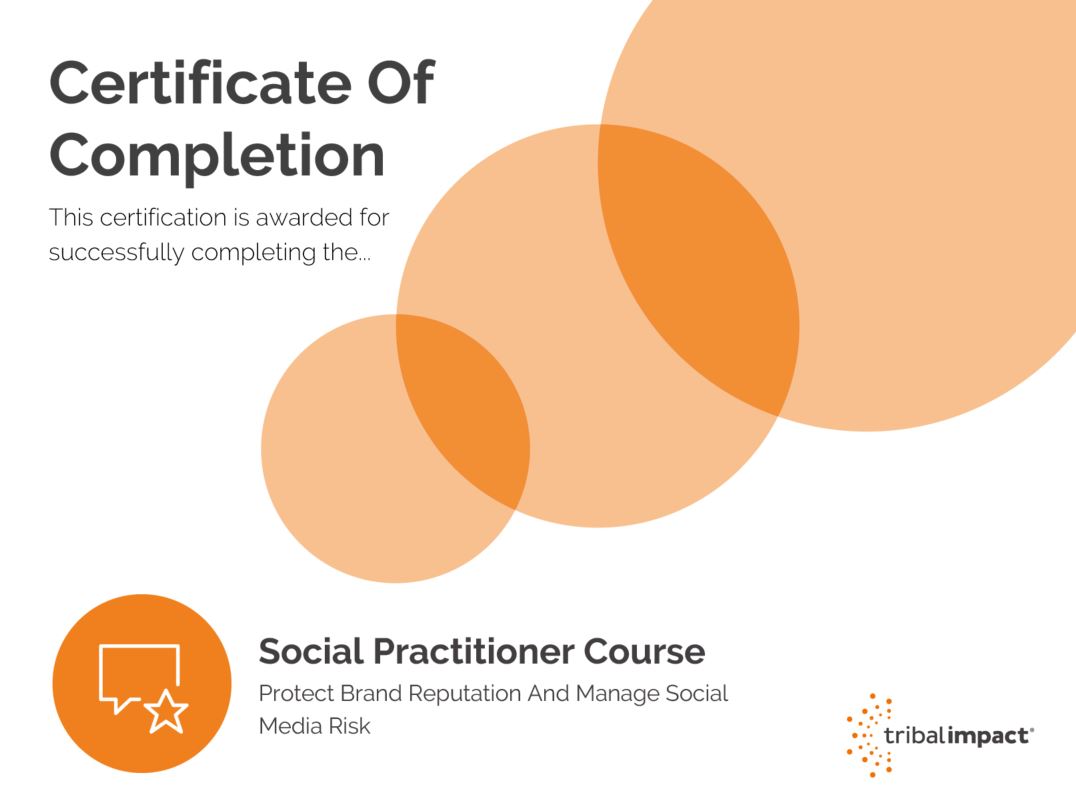 Certificate Of Completion

This certification is awarded for successfully completing the...

Social Practitioner Course

Protect Brand Reputation And Manage Social Media Risk

tribalimpact®